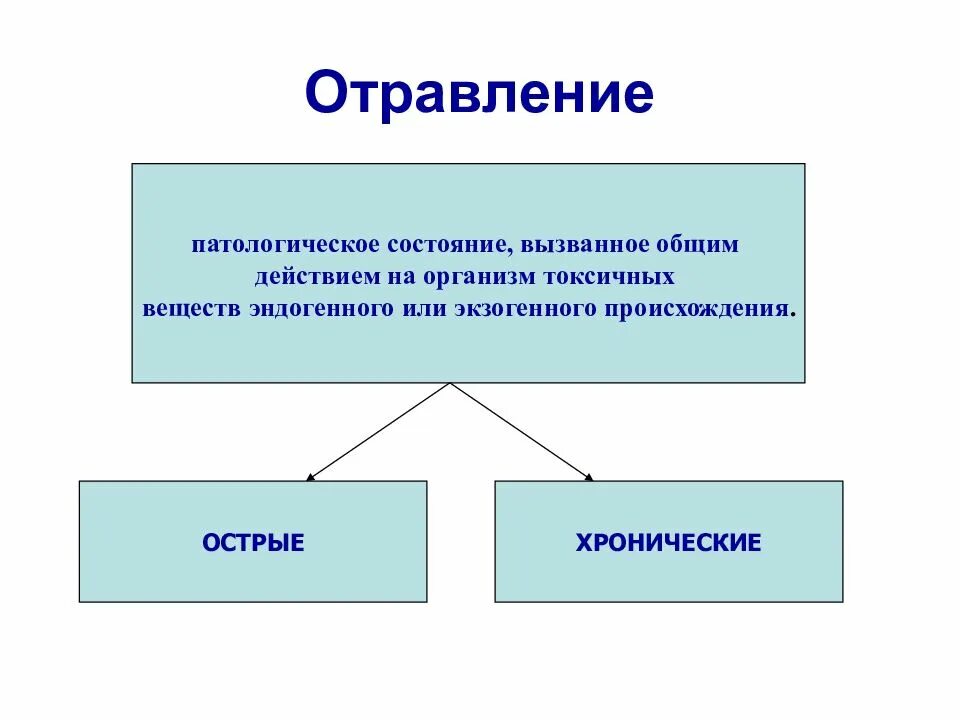 Отравление

патологическое состояние, вызванное общим действием на организм токсичных веществ эндогенного или экзогенного происхождения.

ОСТРЫЕ

ХРОНИЧЕСКИЕ